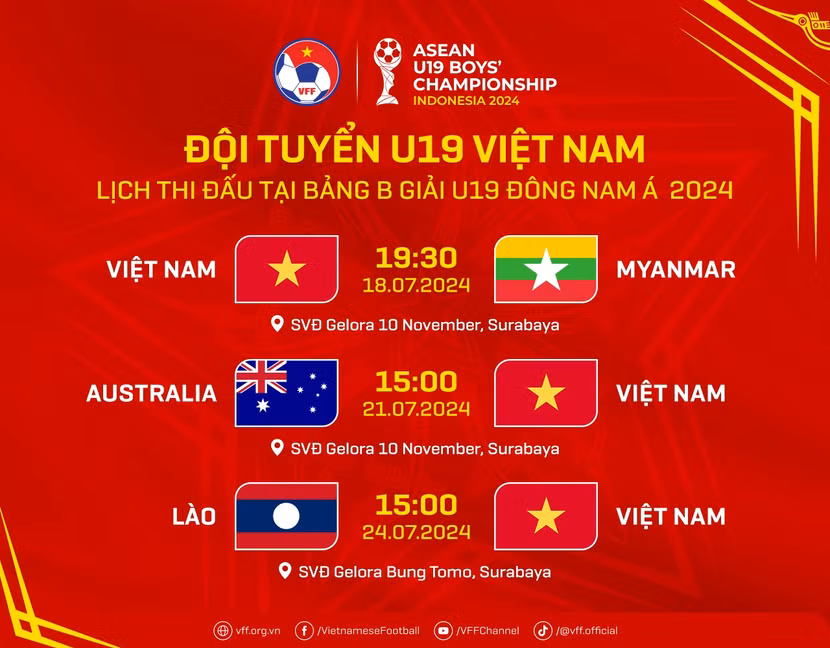 VFF

ASEAN U19 BOYS' CHAMPIONSHIP INDONESIA 2024

ĐỘI TUYỂN U19 VIỆT NAM
LỊCH THI ĐẤU TẠI BẢNG B GIẢI U19 ĐÔNG NAM Á 2024

VIỆT NAM 19:30 18.07.2024 MYANMAR
SVĐ Gelora 10 November, Surabaya

AUSTRALIA 15:00 21.07.2024 VIỆT NAM
SVĐ Gelora 10 November, Surabaya

LÀO 15:00 24.07.2024 VIỆT NAM
SVĐ Gelora Bung Tomo, Surabaya

vff.org.vn /VietnameseFootball /VFFChannel /@vff.official